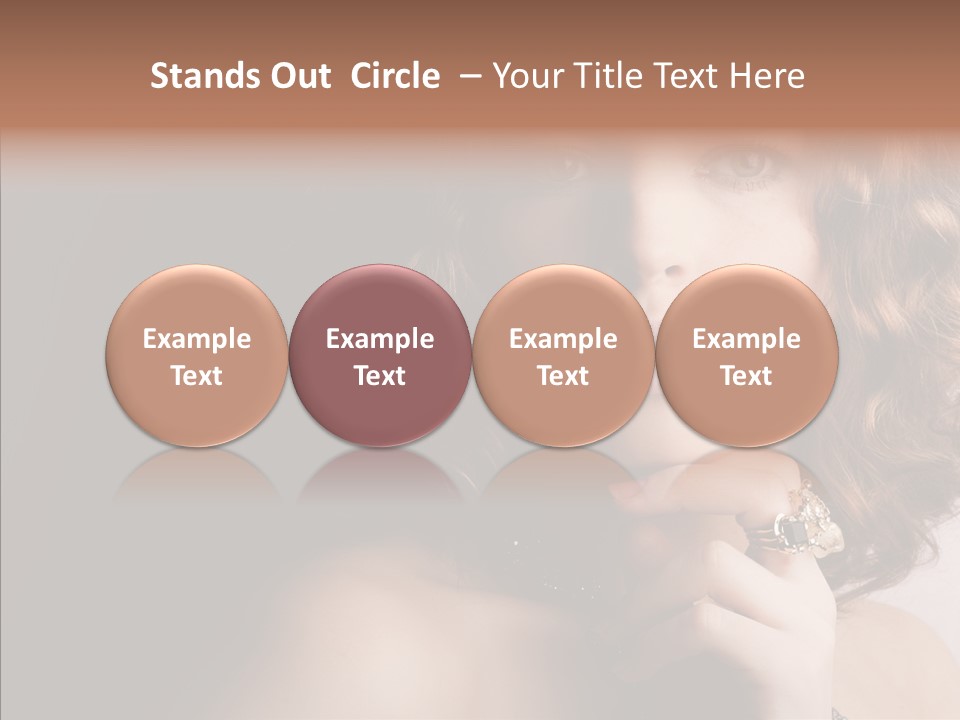 Stands Out Circle – Your Title Text Here

Example Text

Example Text

Example Text

Example Text